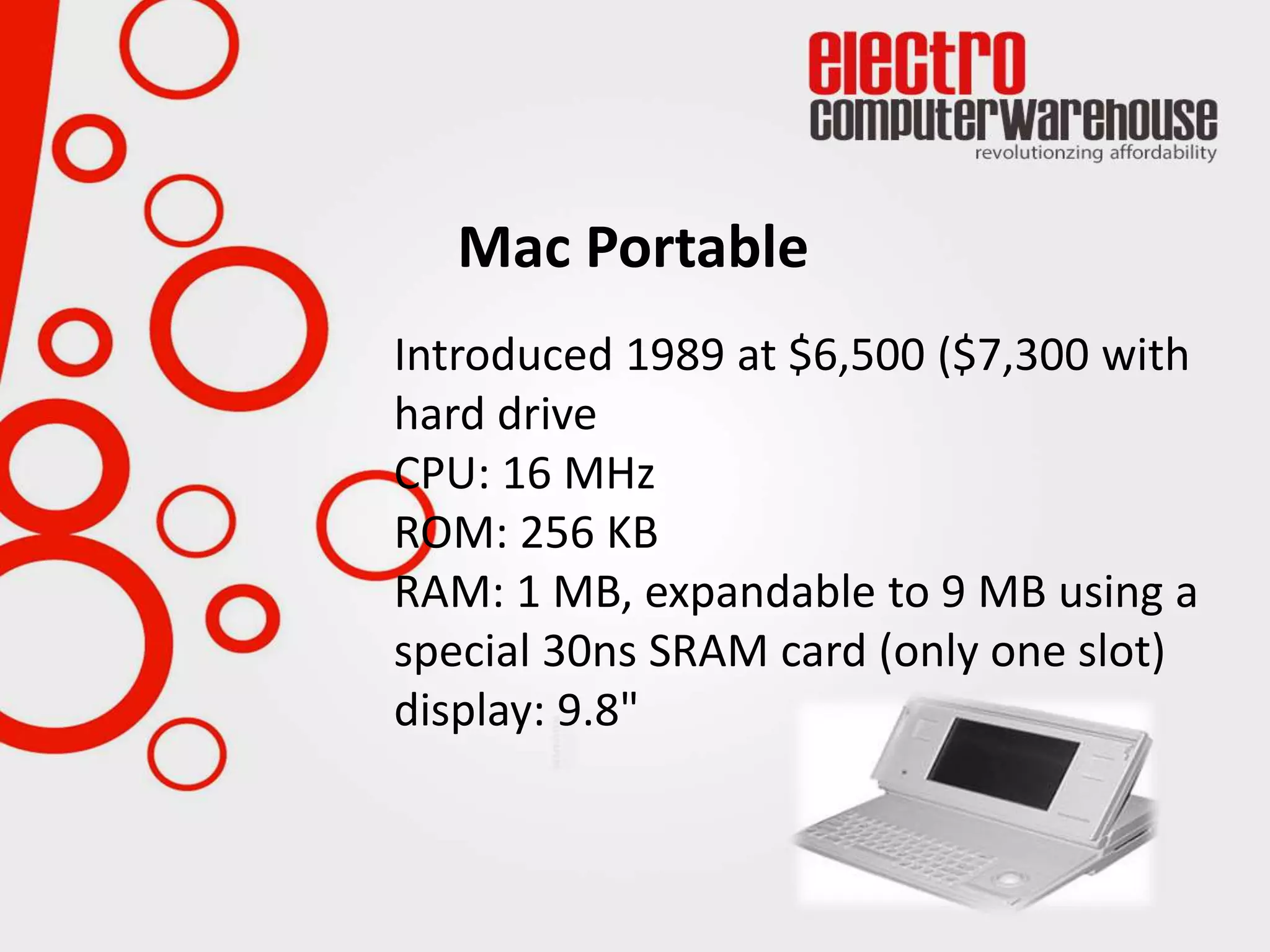 electro
computerwarehouse
revolutionzing affordability

Mac Portable

Introduced 1989 at \$6,500 (\$7,300 with hard drive
CPU: 16 MHz
ROM: 256 KB
RAM: 1 MB, expandable to 9 MB using a special 30ns SRAM card (only one slot)
display: 9.8"